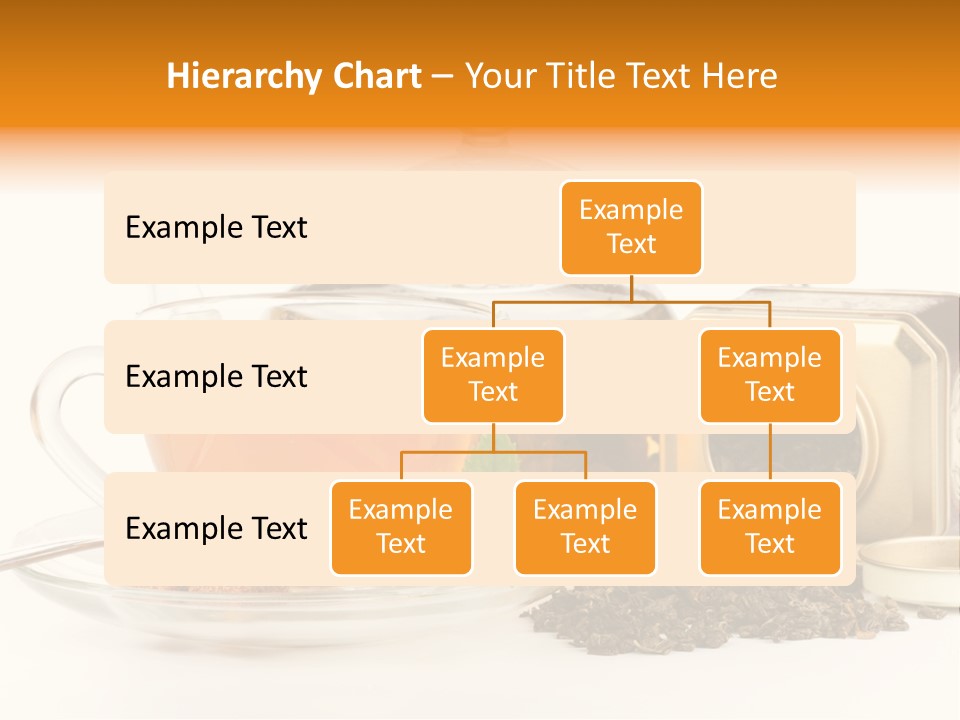 Hierarchy Chart – Your Title Text Here

Example Text

Example Text

Example Text

Example Text

Example Text

Example Text

Example Text

Example Text

Example Text